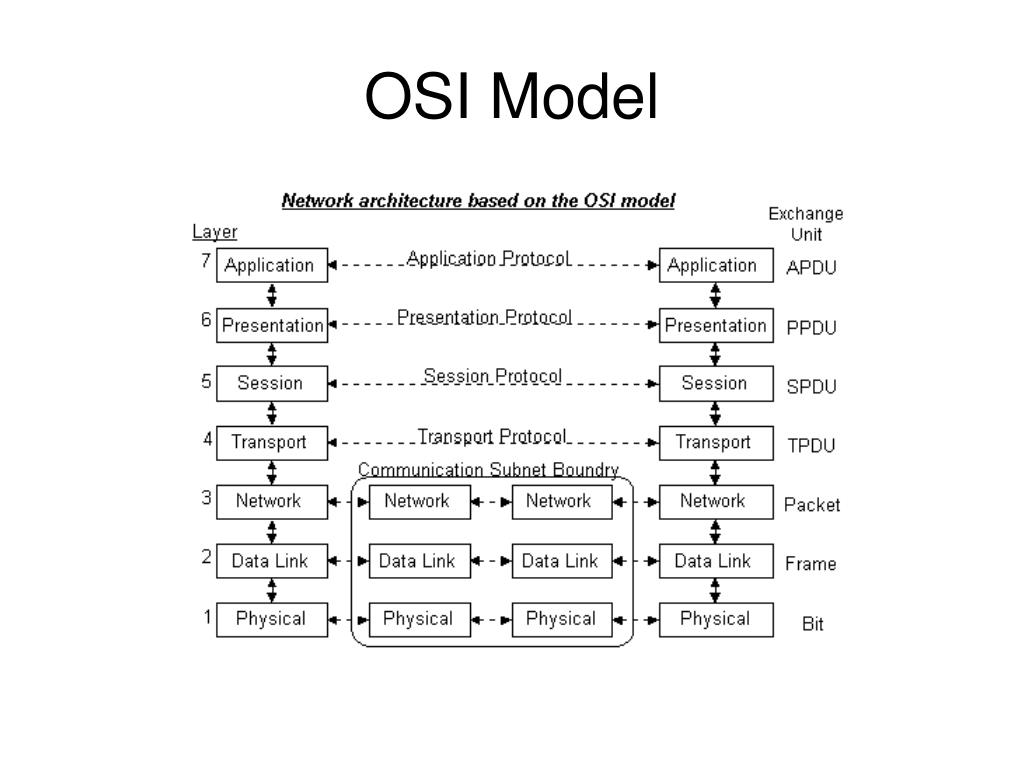 OSI Model

Network architecture based on the OSI model

Layer

Exchange Unit

7 Application Application Protocol Application APDU

6 Presentation Presentation Protocol Presentation PPDU

5 Session Session Protocol Session SPDU

4 Transport Transport Protocol Transport TPDU

Communication Subnet Boundry

3 Network Network Network Network Packet

2 Data Link Data Link Data Link Data Link Frame

1 Physical Physical Physical Physical Bit